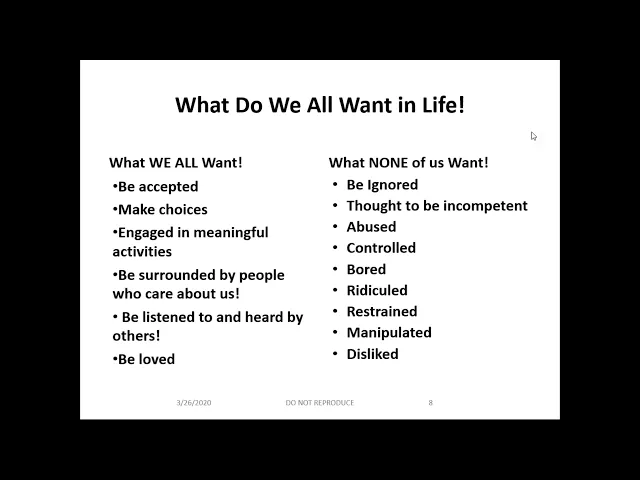 What Do We All Want in Life!

What WE ALL Want!

•Be accepted

•Make choices

•Engaged in meaningful activities

•Be surrounded by people who care about us!

• Be listened to and heard by others!

•Be loved

What NONE of us Want!

• Be Ignored
• Thought to be incompetent
• Abused
• Controlled
• Bored
• Ridiculed
• Restrained
• Manipulated
• Disliked

3/26/2020 DO NOT REPRODUCE 8